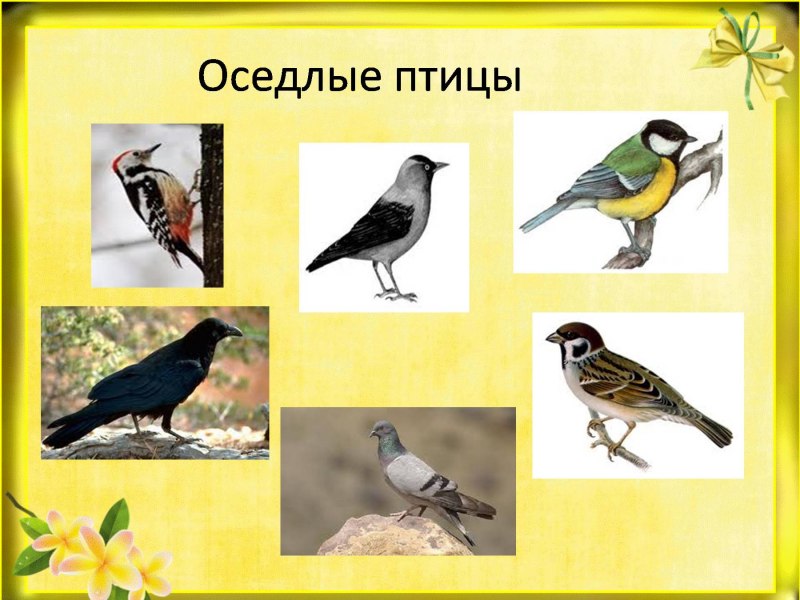 Оседлые птицы